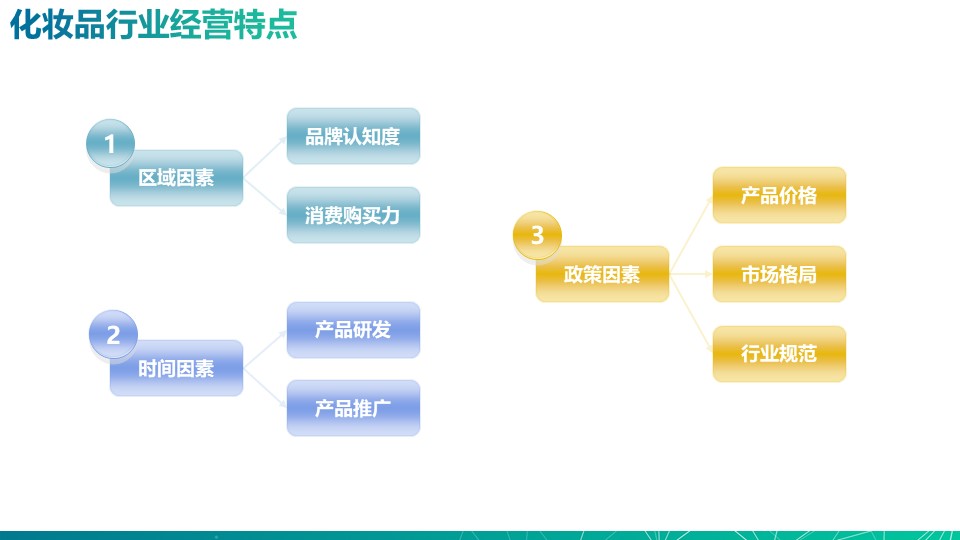 化妆品行业经营特点

1
区域因素
品牌认知度
消费购买力

2
时间因素
产品研发
产品推广

3
政策因素
产品价格
市场格局
行业规范